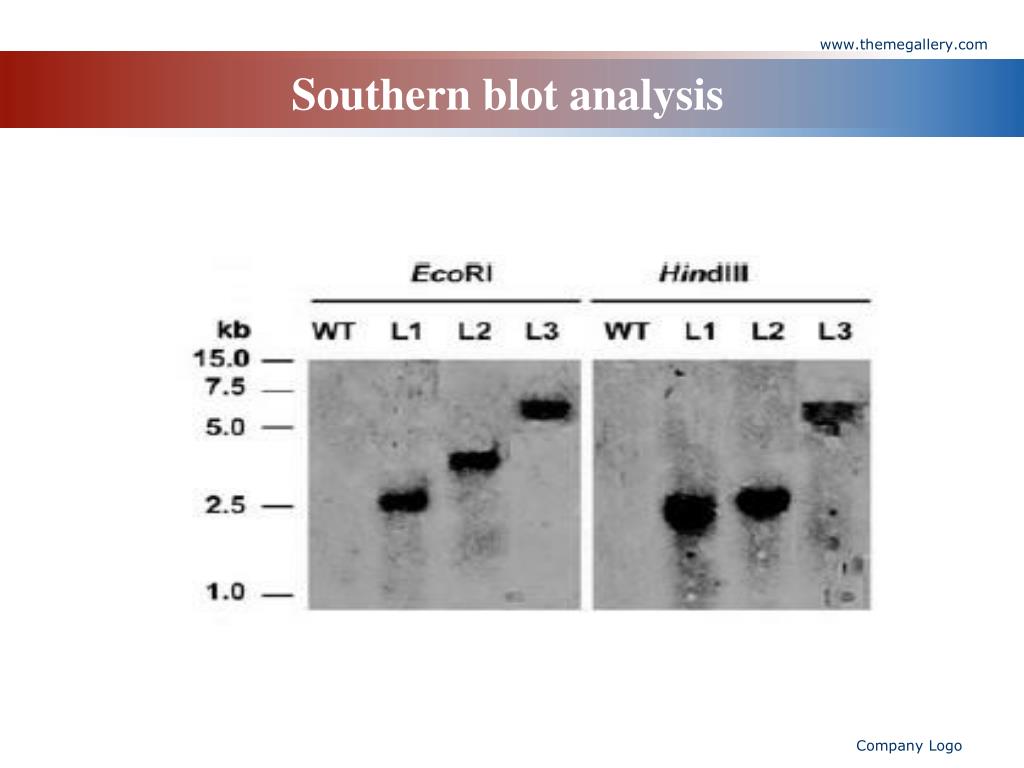 www.themegallery.com

Southern blot analysis

EcoRI

HindIII

kb

WT L1 L2 L3 WT L1 L2 L3

15.0

7.5

5.0

2.5

1.0

Company Logo